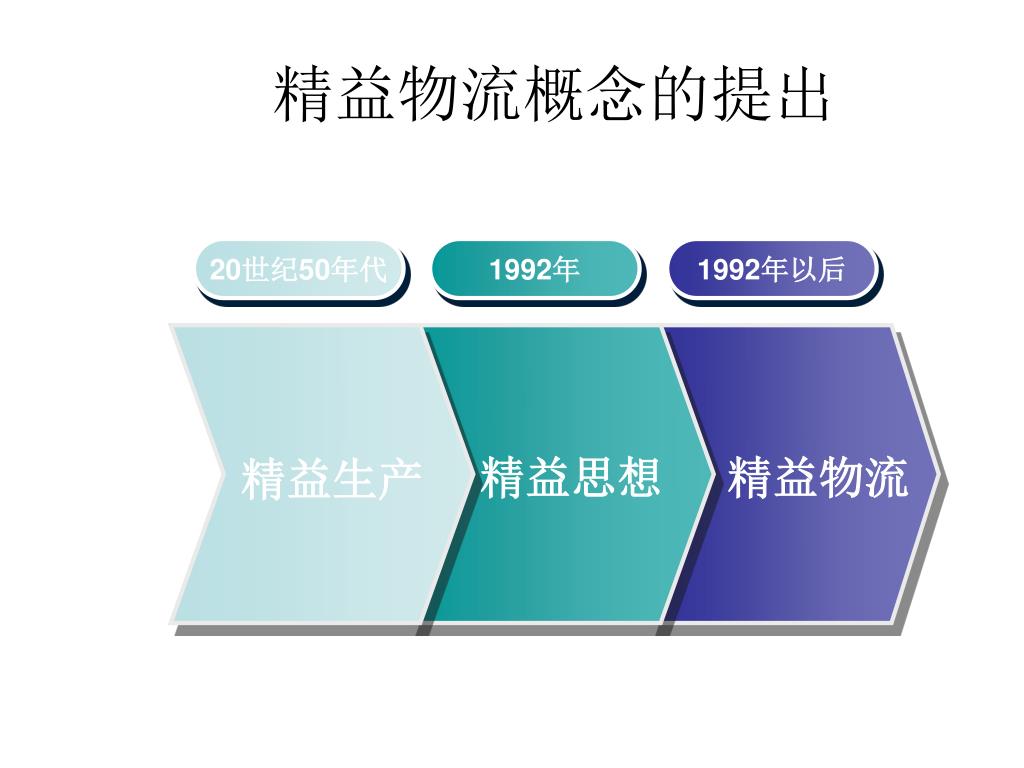 精益物流概念的提出

20世纪50年代

1992年

1992年以后

精益生产

精益思想

精益物流